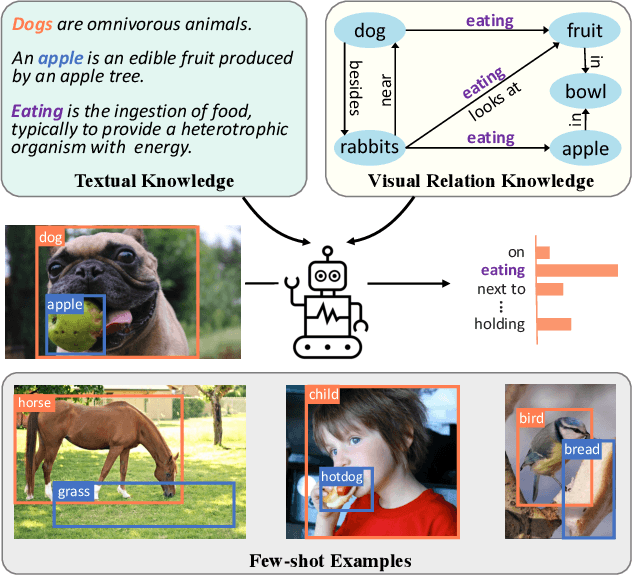 Dogs are omnivorous animals.

An apple is an edible fruit produced by an apple tree.

Eating is the ingestion of food, typically to provide a heterotrophic organism with energy.

Textual Knowledge

dog
eating
fruit
besides
near
eating
looks at
in
bowl
in
rabbits
eating
apple

Visual Relation Knowledge

dog
apple

on
eating
next to
⋮
holding

horse
grass
child
hotdog
bird
bread

Few-shot Examples